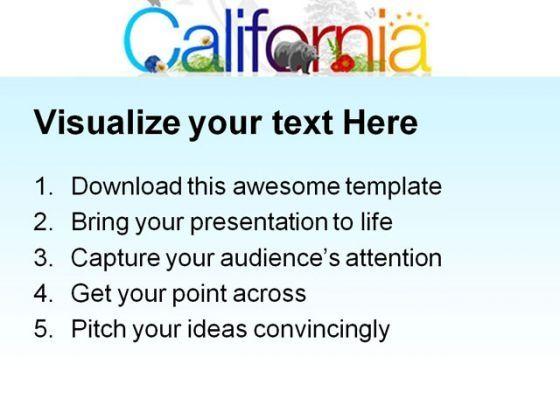 California

Visualize your text Here

1. Download this awesome template
2. Bring your presentation to life
3. Capture your audience's attention
4. Get your point across
5. Pitch your ideas convincingly